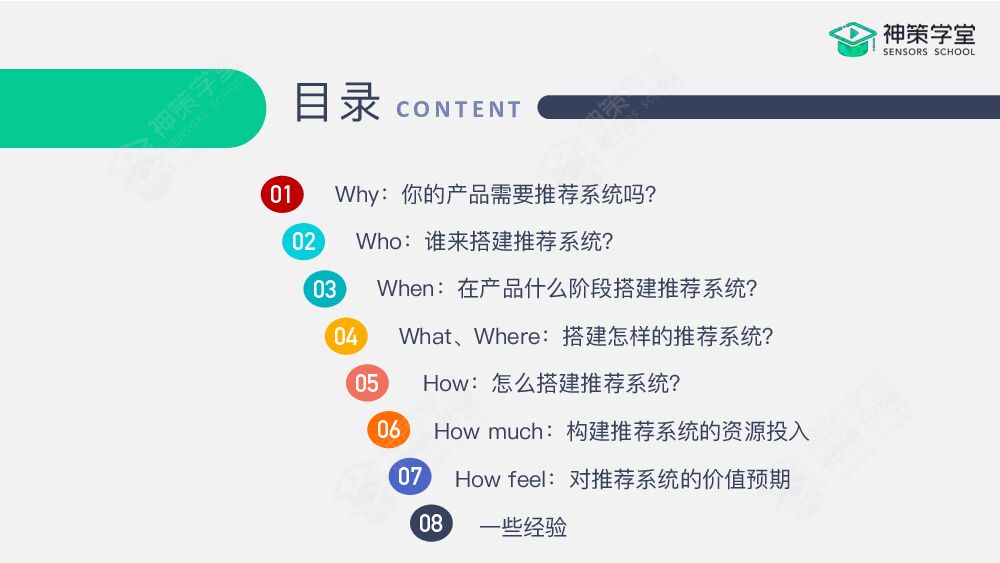 神策学堂
SENSORS SCHOOL

目录 CONTENT

01 Why：你的产品需要推荐系统吗？

02 Who：谁来搭建推荐系统？

03 When：在产品什么阶段搭建推荐系统？

04 What、Where：搭建怎样的推荐系统？

05 How：怎么搭建推荐系统？

06 How much：构建推荐系统的资源投入

07 How feel：对推荐系统的价值预期

08 一些经验